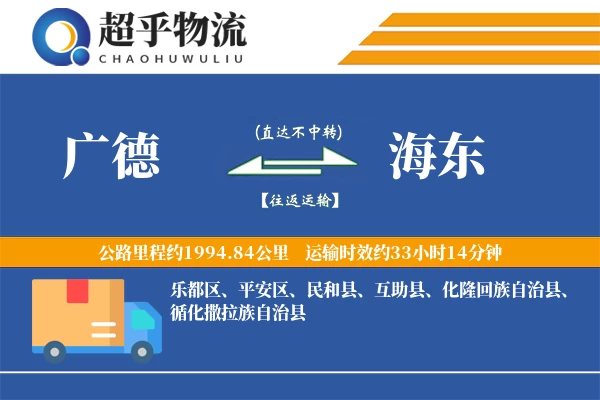 超乎物流
CHAOHUWULIU

广德

(直达不中转)

【往返运输】

海东

公路里程约1994.84公里　运输时效约33小时14分钟

乐都区、平安区、民和县、互助县、化隆回族自治县、循化撒拉族自治县